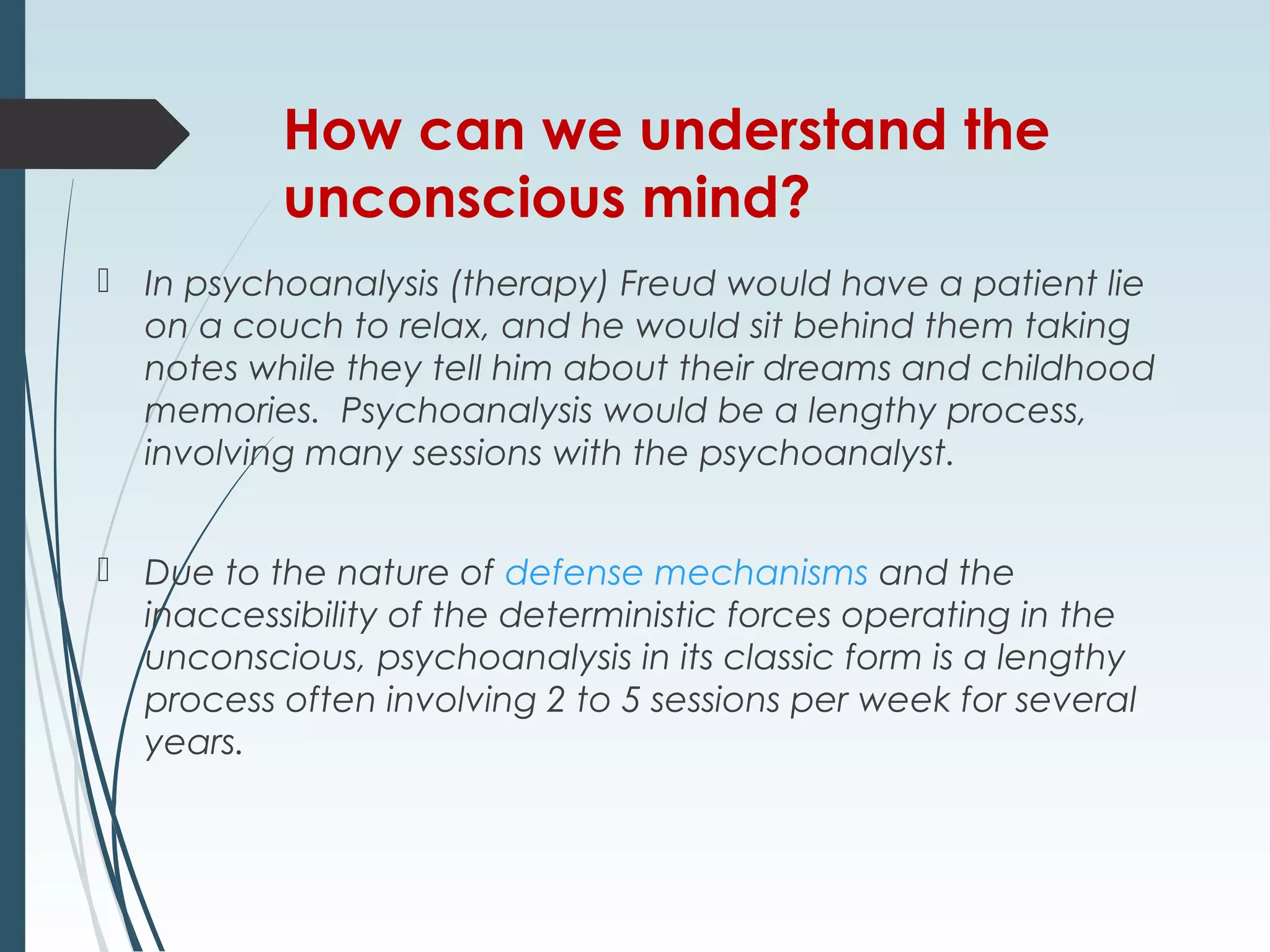 How can we understand the unconscious mind?

In psychoanalysis (therapy) Freud would have a patient lie on a couch to relax, and he would sit behind them taking notes while they tell him about their dreams and childhood memories.  Psychoanalysis would be a lengthy process, involving many sessions with the psychoanalyst.

Due to the nature of defense mechanisms and the inaccessibility of the deterministic forces operating in the unconscious, psychoanalysis in its classic form is a lengthy process often involving 2 to 5 sessions per week for several years.